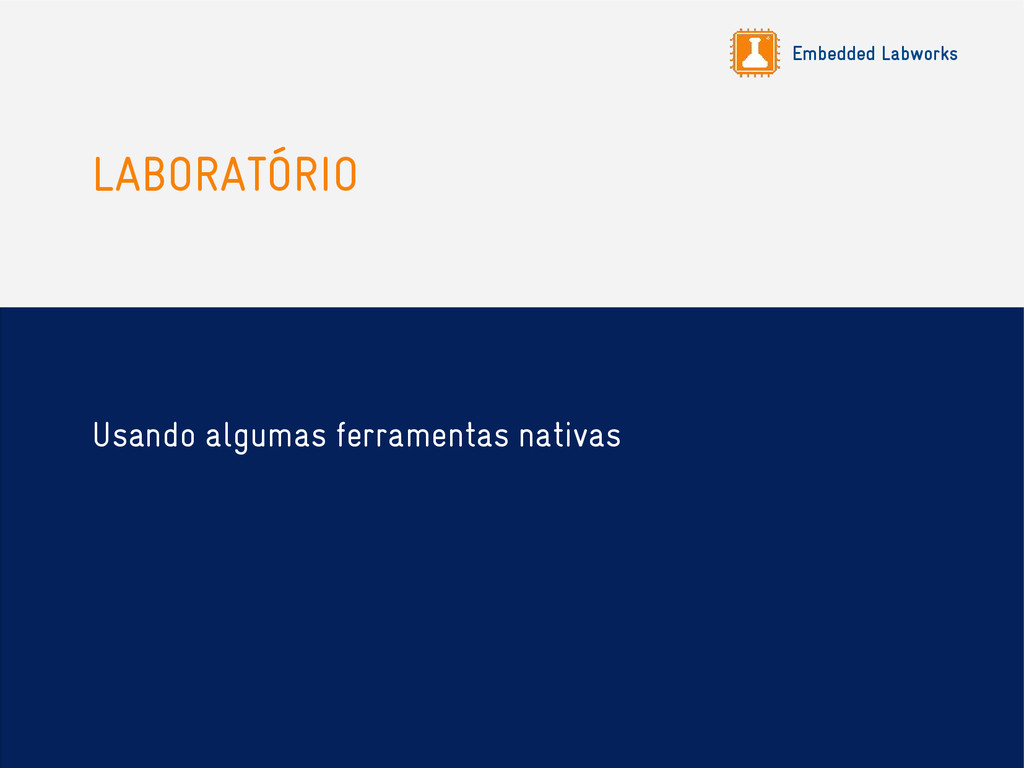 Embedded Labworks

LABORATÓRIO

Usando algumas ferramentas nativas